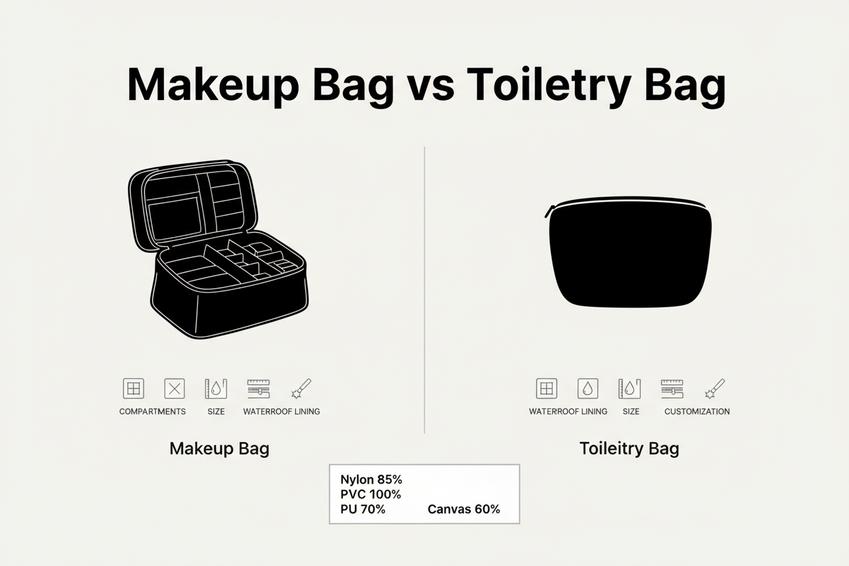 Makeup Bag vs Toiletry Bag

COMPARTMENTS SIZE WATERROOF LINING

Makeup Bag

WATERROOF LINING SIZE CUSTOMIZATION

Toileitry Bag

Nylon 85%
PVC 100%
PU 70% Canvas 60%